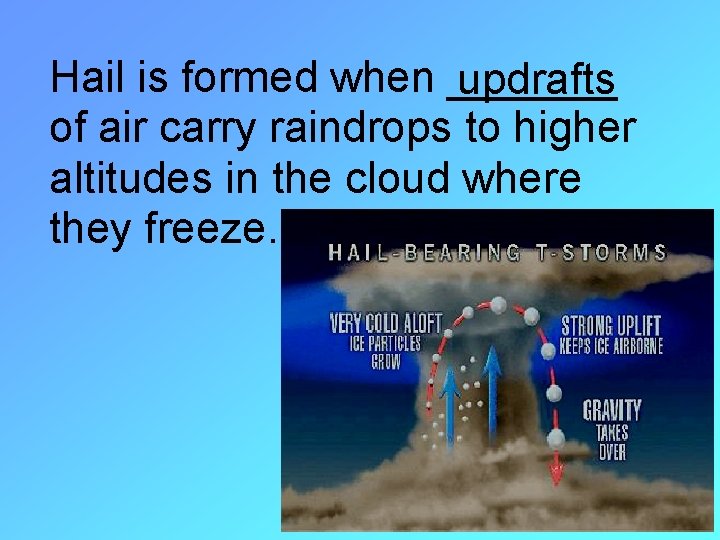 Hail is formed when updrafts of air carry raindrops to higher altitudes in the cloud where they freeze.

HAIL-BEARING T-STORMS

VERY COLD ALOFT
ICE PARTICLES GROW

STRONG UPLIFT
KEEPS ICE AIRBORNE

GRAVITY
TAKES OVER